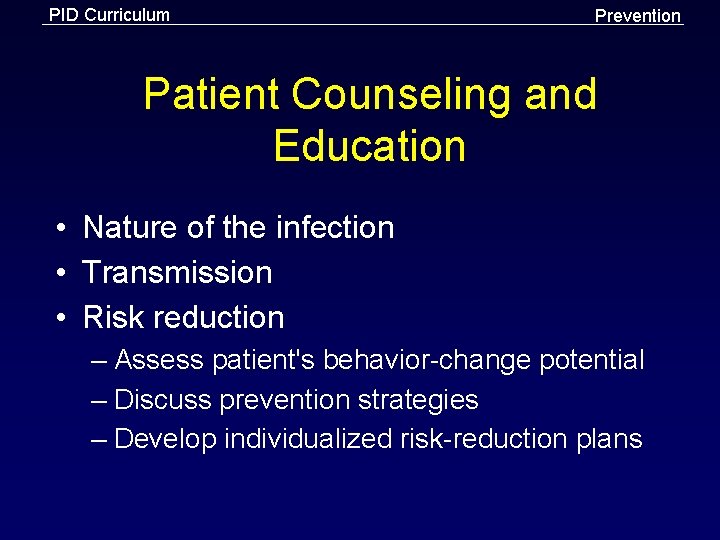 PID Curriculum

Prevention

Patient Counseling and Education

• Nature of the infection
• Transmission
• Risk reduction
– Assess patient's behavior-change potential
– Discuss prevention strategies
– Develop individualized risk-reduction plans